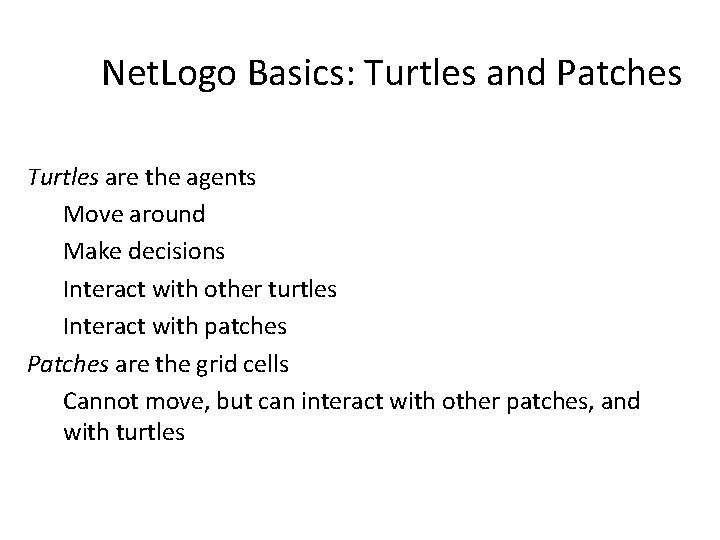 NetLogo Basics: Turtles and Patches

Turtles are the agents

Move around

Make decisions

Interact with other turtles

Interact with patches

Patches are the grid cells

Cannot move, but can interact with other patches, and with turtles